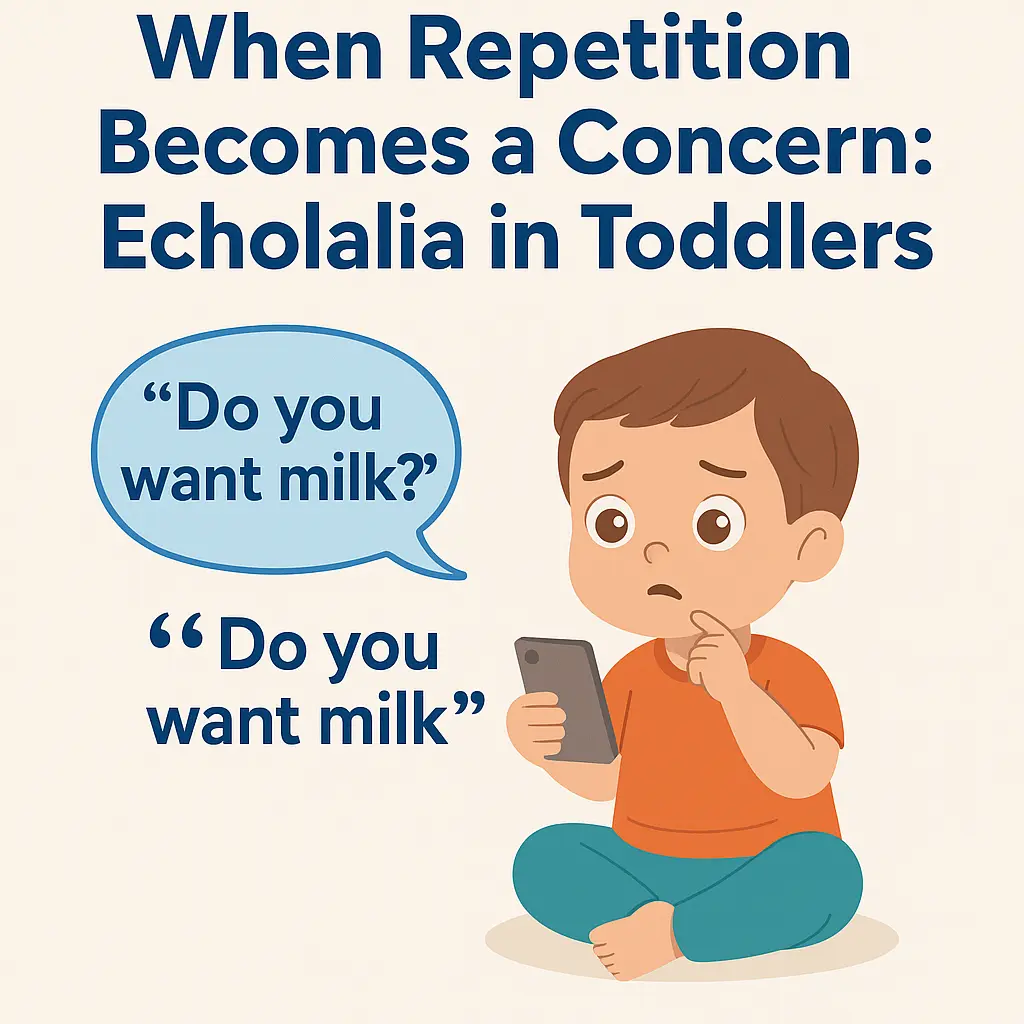 When Repetition Becomes a Concern: Echolalia in Toddlers

“Do you want milk?”

“Do you want milk”